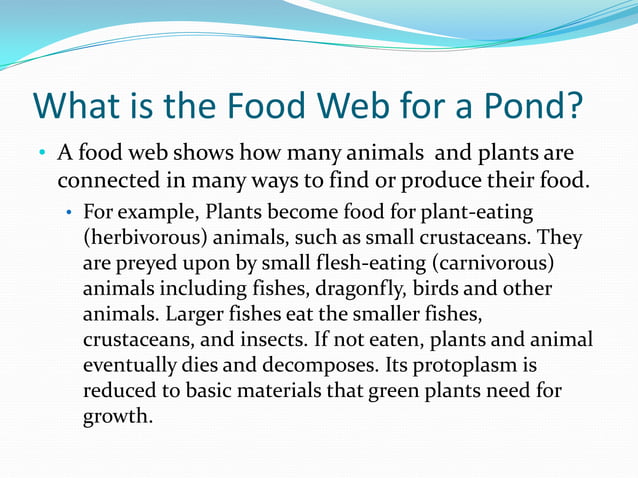 What is the Food Web for a Pond?

• A food web shows how many animals and plants are connected in many ways to find or produce their food.

• For example, Plants become food for plant-eating (herbivorous) animals, such as small crustaceans. They are preyed upon by small flesh-eating (carnivorous) animals including fishes, dragonfly, birds and other animals. Larger fishes eat the smaller fishes, crustaceans, and insects. If not eaten, plants and animal eventually dies and decomposes. Its protoplasm is reduced to basic materials that green plants need for growth.